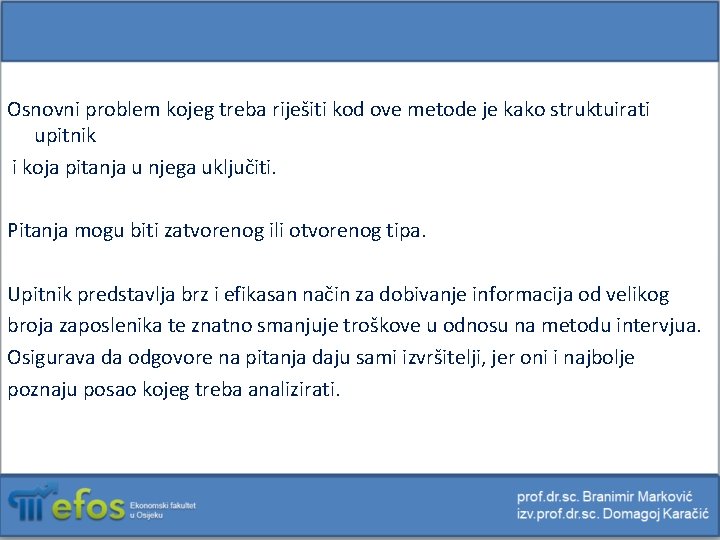 Osnovni problem kojeg treba riješiti kod ove metode je kako struktuirati upitnik

i koja pitanja u njega uključiti.

Pitanja mogu biti zatvorenog ili otvorenog tipa.

Upitnik predstavlja brz i efikasan način za dobivanje informacija od velikog broja zaposlenika te znatno smanjuje troškove u odnosu na metodu intervjua. Osigurava da odgovore na pitanja daju sami izvršitelji, jer oni i najbolje poznaju posao kojeg treba analizirati.

efos Ekonomski fakultet u Osijeku

prof.dr.sc. Branimir Marković
izv.prof.dr.sc. Domagoj Karačić